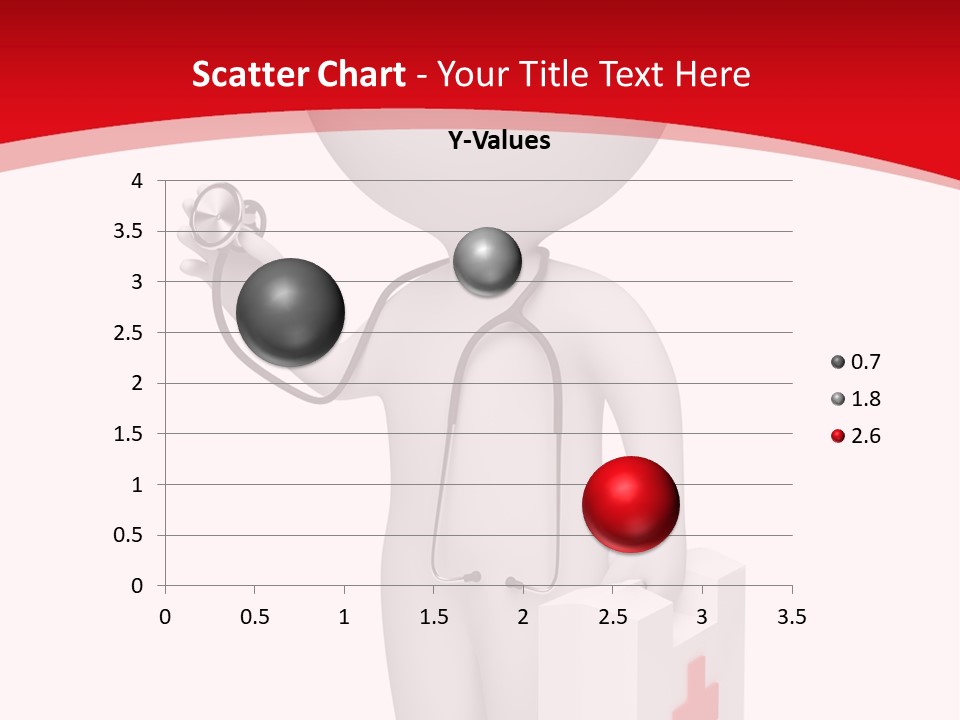 Scatter Chart - Your Title Text Here

Y-Values

4
3.5
3
2.5
2
1.5
1
0.5
0

0 0.5 1 1.5 2 2.5 3 3.5

0.7
1.8
2.6